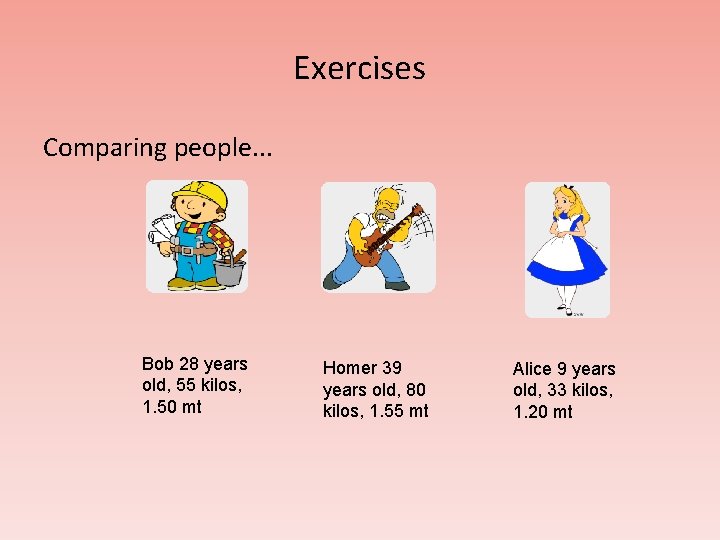 Exercises

Comparing people...

Bob 28 years old, 55 kilos, 1.50 mt

Homer 39 years old, 80 kilos, 1.55 mt

Alice 9 years old, 33 kilos, 1.20 mt